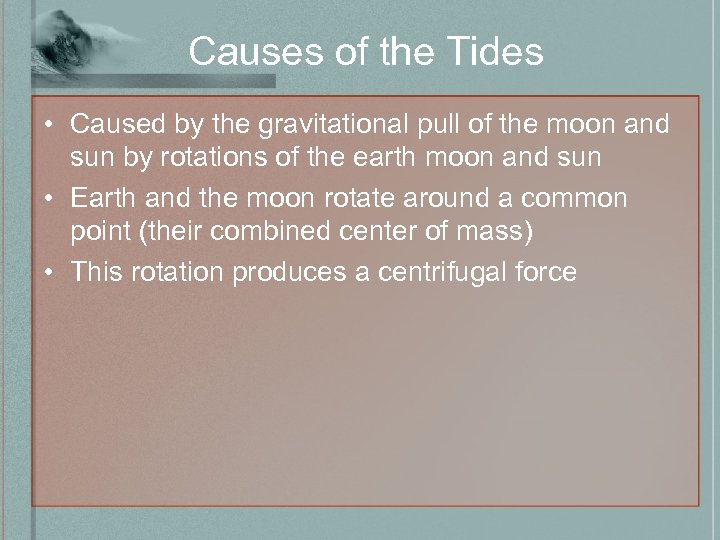 Causes of the Tides

• Caused by the gravitational pull of the moon and sun by rotations of the earth moon and sun

• Earth and the moon rotate around a common point (their combined center of mass)

• This rotation produces a centrifugal force